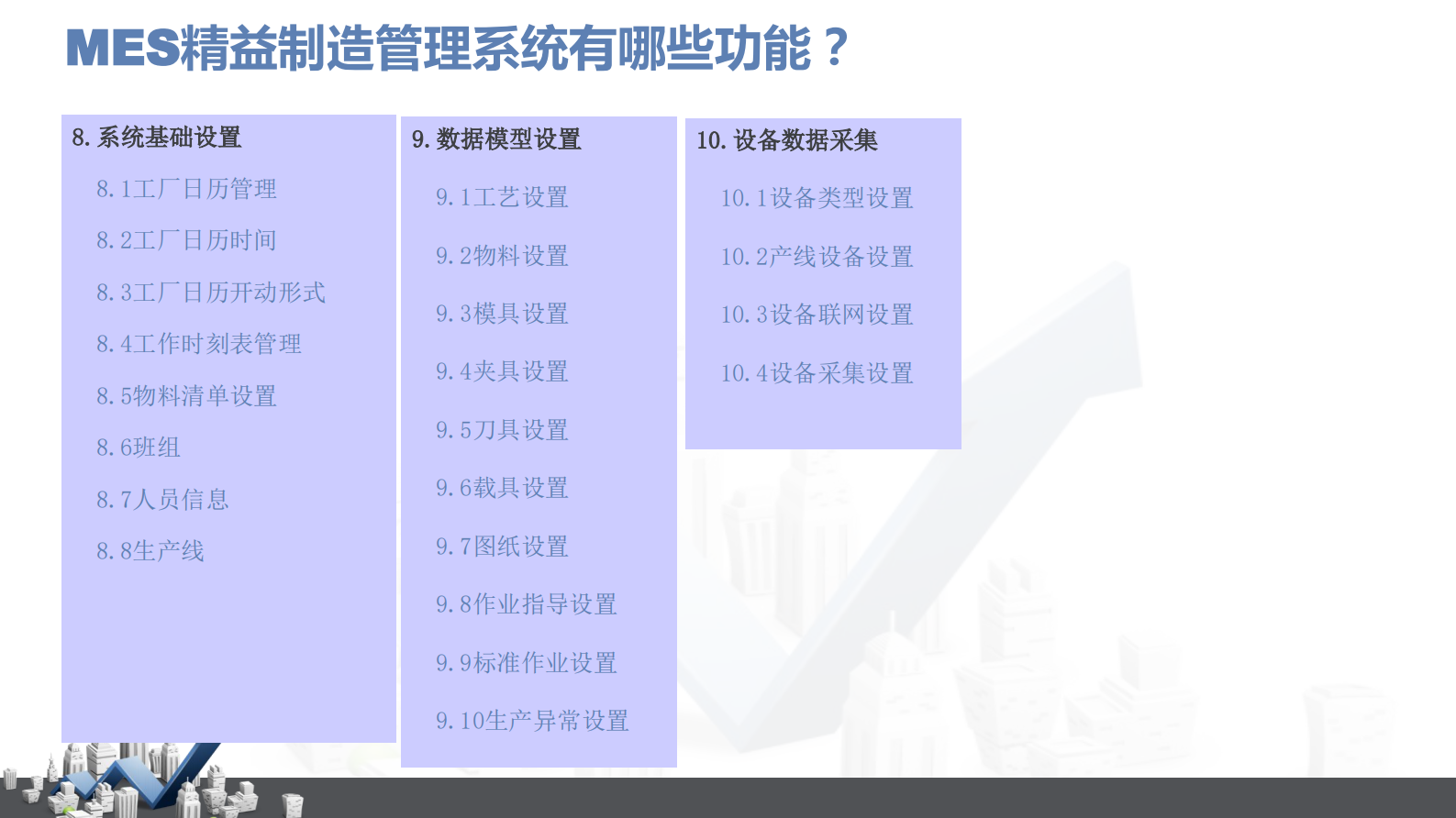 MES精益制造管理系统有哪些功能？

8. 系统基础设置

8.1工厂日历管理

8.2工厂日历时间

8.3工厂日历开动形式

8.4工作时刻表管理

8.5物料清单设置

8.6班组

8.7人员信息

8.8生产线

9. 数据模型设置

9.1工艺设置

9.2物料设置

9.3模具设置

9.4夹具设置

9.5刀具设置

9.6载具设置

9.7图纸设置

9.8作业指导设置

9.9标准作业设置

9.10生产异常设置

10. 设备数据采集

10.1设备类型设置

10.2产线设备设置

10.3设备联网设置

10.4设备采集设置